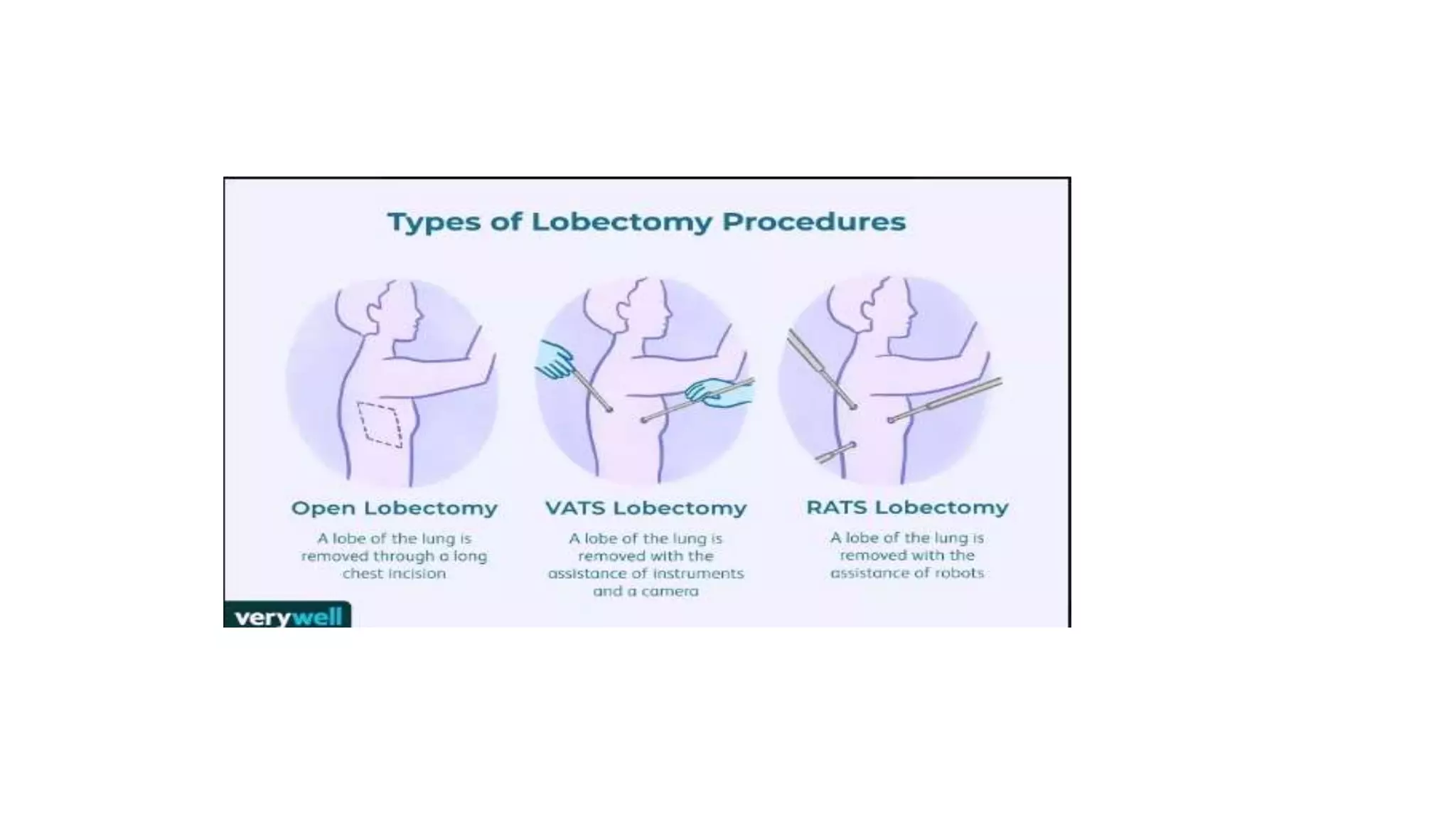 Types of Lobectomy Procedures

Open Lobectomy

A lobe of the lung is removed through a long chest incision

VATS Lobectomy

A lobe of the lung is removed with the assistance of instruments and a camera

RATS Lobectomy

A lobe of the lung is removed with the assistance of robots

verywell